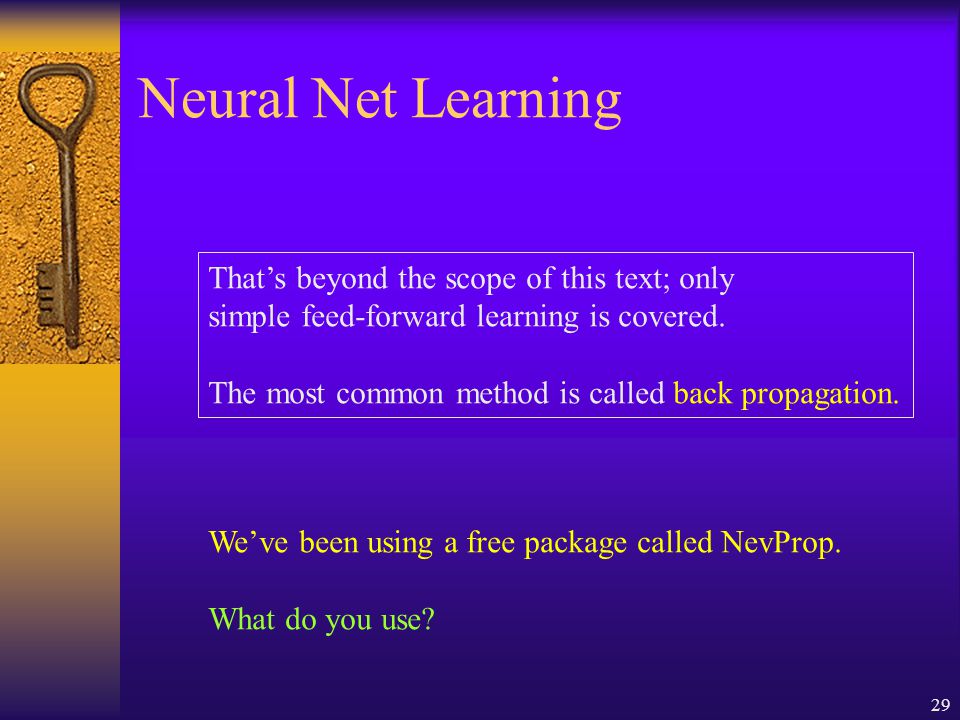 Neural Net Learning

That’s beyond the scope of this text; only simple feed-forward learning is covered.

The most common method is called back propagation.

We’ve been using a free package called NevProp.

What do you use?

29